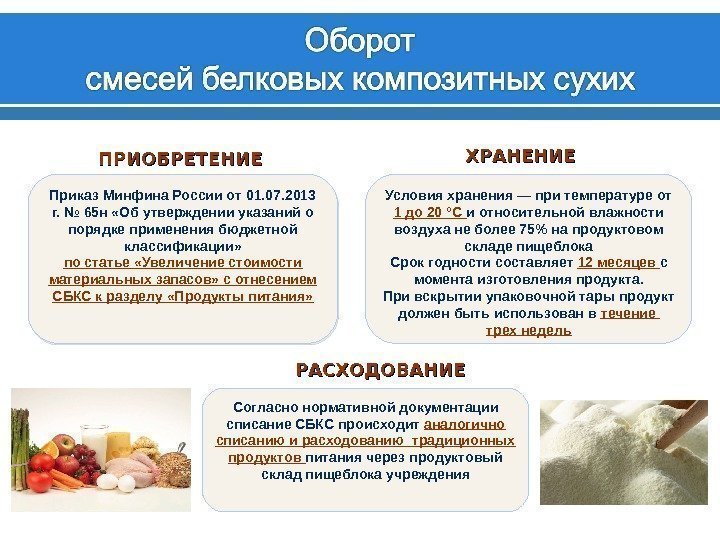 Оборот
смесей белковых композитных сухих

ПРИОБРЕТЕНИЕ

Приказ Минфина России от 01.07.2013 г. № 65н «Об утверждении указаний о порядке применения бюджетной классификации» по статье «Увеличение стоимости материальных запасов» с отнесением СБКС к разделу «Продукты питания»

ХРАНЕНИЕ

Условия хранения — при температуре от 1 до 20 °С и относительной влажности воздуха не более 75% на продуктовом складе пищеблока
Срок годности составляет 12 месяцев с момента изготовления продукта.
При вскрытии упаковочной тары продукт должен быть использован в течение трех недель

РАСХОДОВАНИЕ

Согласно нормативной документации списание СБКС происходит аналогично списанию и расходованию традиционных продуктов питания через продуктовый склад пищеблока учреждения